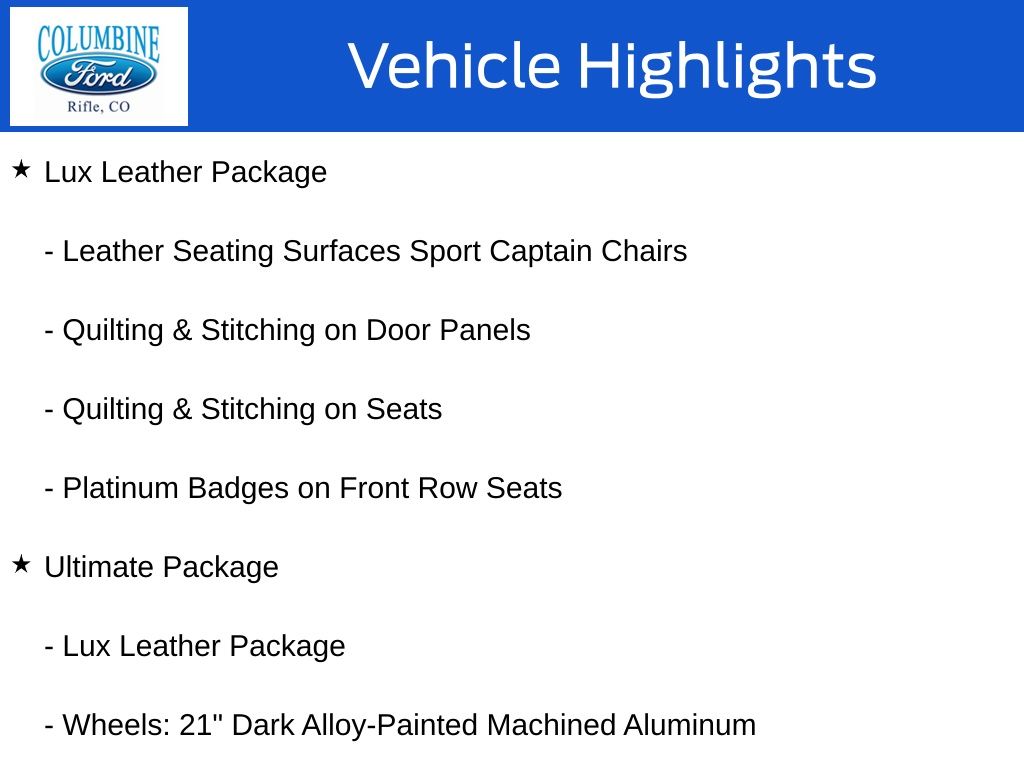 COLUMBINE
Ford
Rifle, CO

Vehicle Highlights

★ Lux Leather Package

- Leather Seating Surfaces Sport Captain Chairs

- Quilting & Stitching on Door Panels

- Quilting & Stitching on Seats

- Platinum Badges on Front Row Seats

★ Ultimate Package

- Lux Leather Package

- Wheels: 21" Dark Alloy-Painted Machined Aluminum